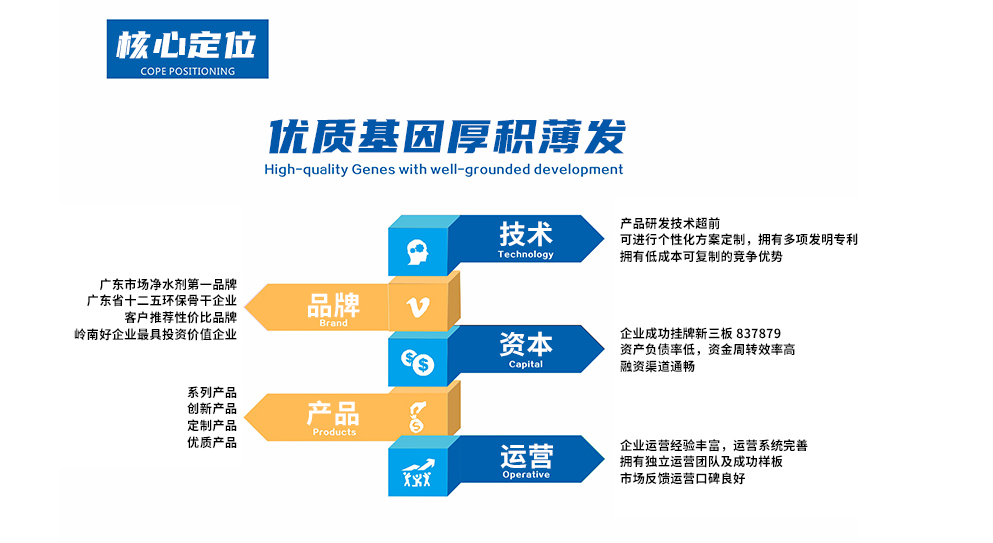 核心定位
COPE POSITIONING

优质基因厚积薄发
High-quality Genes with well-grounded development

技术
Technology

产品研发技术超前
可进行个性化方案定制，拥有多项发明专利
拥有低成本可复制的竞争优势

广东市场净水剂第一品牌
广东省十二五环保骨干企业
客户推荐性价比品牌
岭南好企业最具投资价值企业

品牌
Brand

资本
Capital

企业成功挂牌新三板 837879
资产负债率低，资金周转效率高
融资渠道通畅

系列产品
创新产品
定制产品
优质产品

产品
Products

运营
Operative

企业运营经验丰富，运营系统完善
拥有独立运营团队及成功样板
市场反馈运营口碑良好